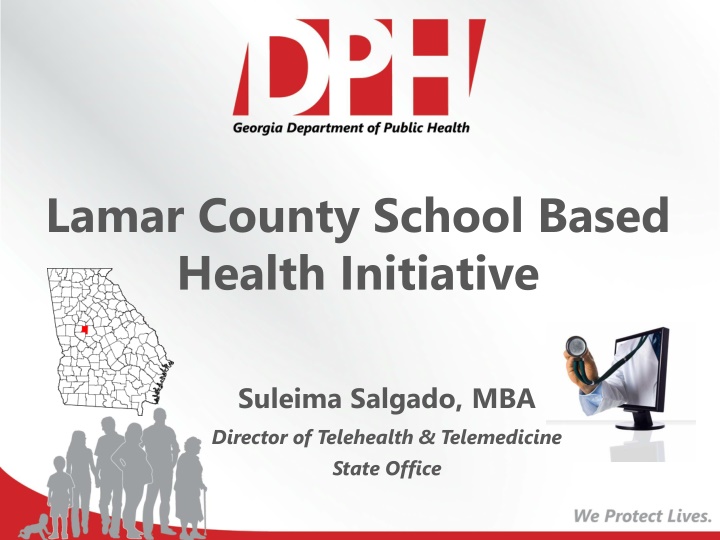 DPH
Georgia Department of Public Health

Lamar County School Based Health Initiative

Suleima Salgado, MBA
Director of Telehealth & Telemedicine
State Office

We Protect Lives.